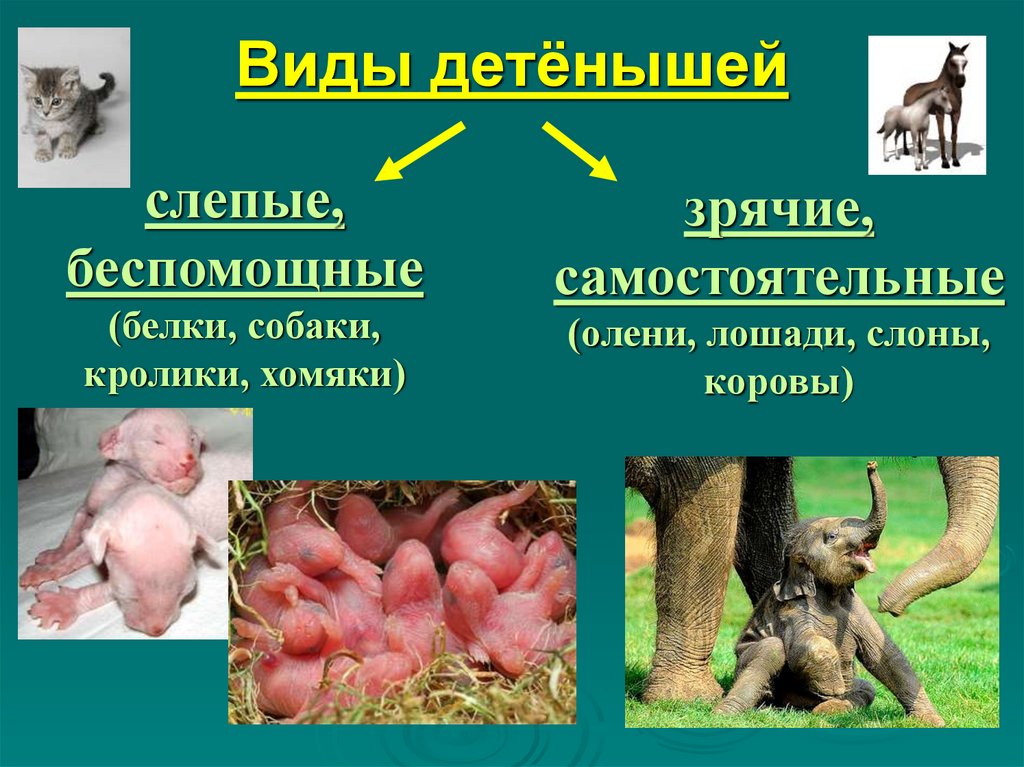 Виды детёнышей

слепые, беспомощные
(белки, собаки, кролики, хомяки)

зрячие, самостоятельные
(олени, лошади, слоны, коровы)